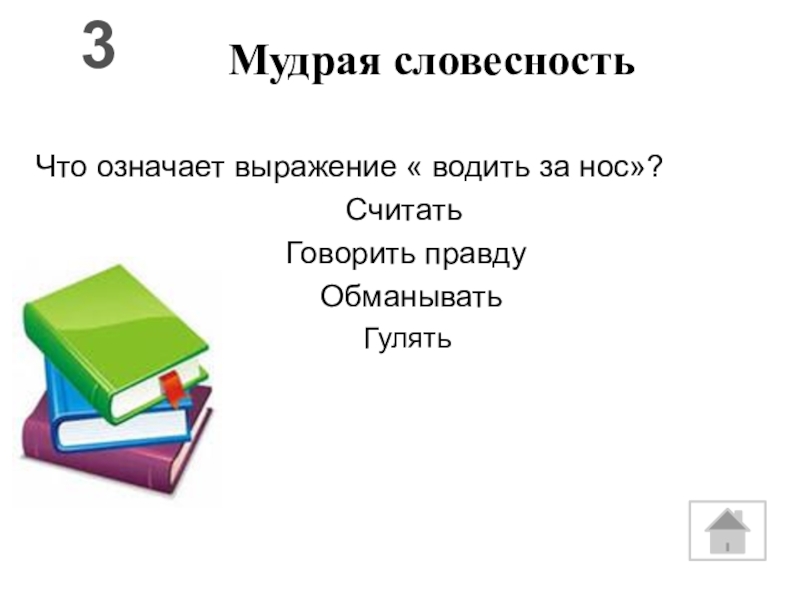 3

Мудрая словесность

Что означает выражение « водить за нос»?

Считать

Говорить правду

Обманывать

Гулять